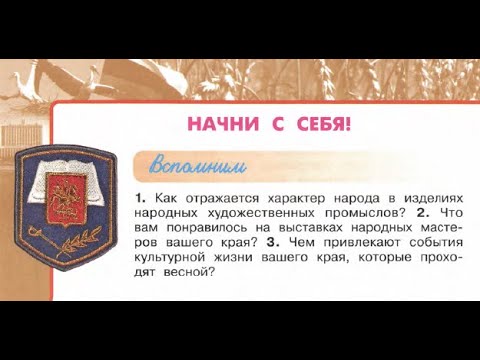 НАЧНИ С СЕБЯ!

Вспомним

1. Как отражается характер народа в изделиях народных художественных промыслов? 2. Что вам понравилось на выставках народных мастеров вашего края? 3. Чем привлекают события культурной жизни вашего края, которые проходят весной?